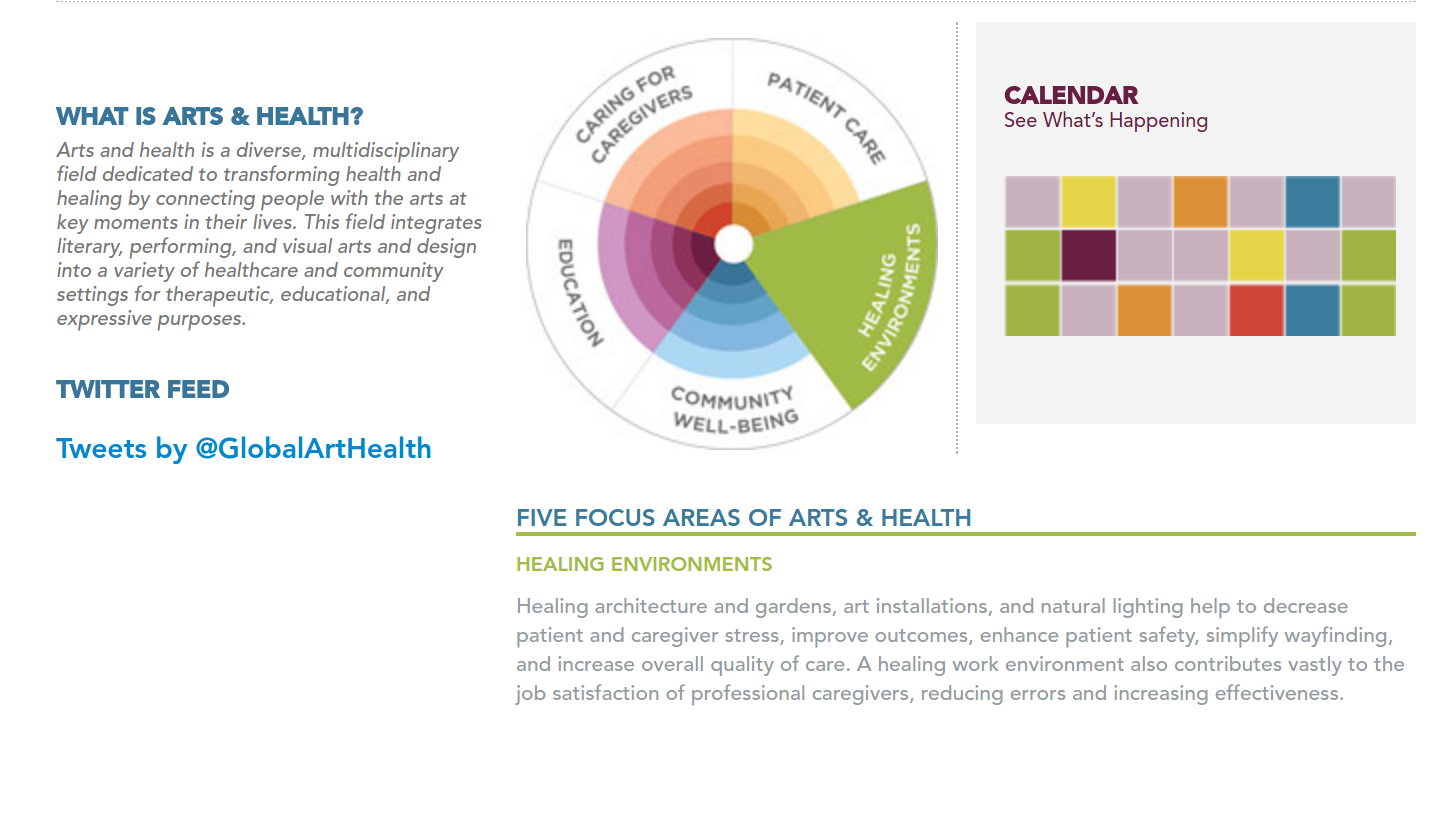 WHAT IS ARTS & HEALTH?

Arts and health is a diverse, multidisciplinary field dedicated to transforming health and healing by connecting people with the arts at key moments in their lives. This field integrates literary, performing, and visual arts and design into a variety of healthcare and community settings for therapeutic, educational, and expressive purposes.

TWITTER FEED

Tweets by @GlobalArtHealth

CARING FOR CAREGIVERS

PATIENT CARE

HEALING ENVIRONMENTS

COMMUNITY WELL-BEING

EDUCATION

CALENDAR
See What's Happening

FIVE FOCUS AREAS OF ARTS & HEALTH

HEALING ENVIRONMENTS

Healing architecture and gardens, art installations, and natural lighting help to decrease patient and caregiver stress, improve outcomes, enhance patient safety, simplify wayfinding, and increase overall quality of care. A healing work environment also contributes vastly to the job satisfaction of professional caregivers, reducing errors and increasing effectiveness.